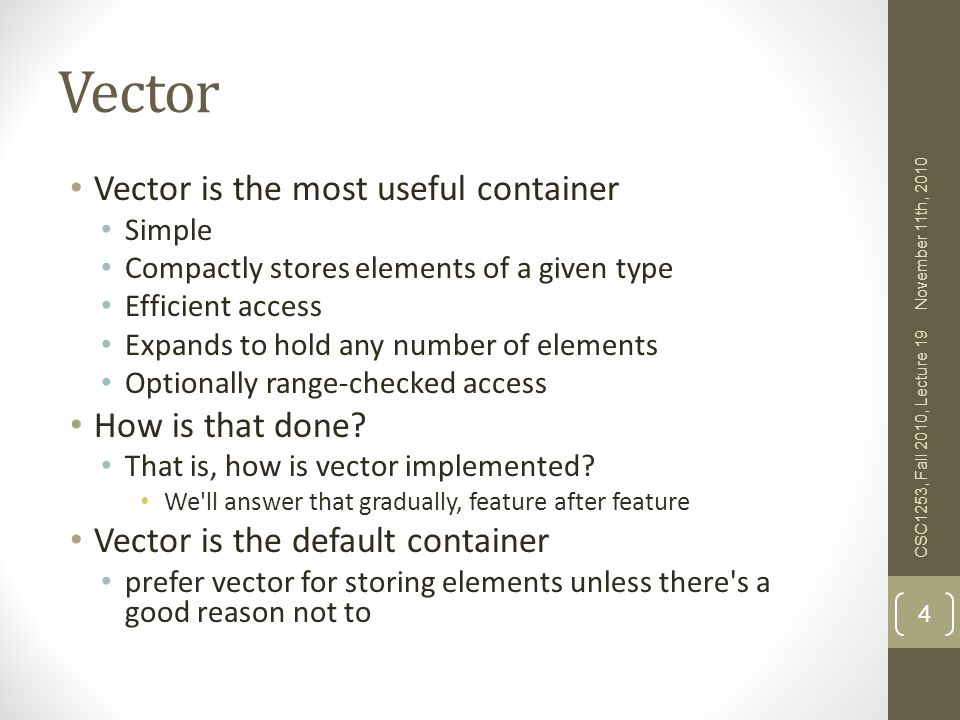 Vector

• Vector is the most useful container
  • Simple
  • Compactly stores elements of a given type
  • Efficient access
  • Expands to hold any number of elements
  • Optionally range-checked access
• How is that done?
  • That is, how is vector implemented?
    • We'll answer that gradually, feature after feature
• Vector is the default container
  • prefer vector for storing elements unless there's a good reason not to

November 11th, 2010

CSC1253, Fall 2010, Lecture 19

4